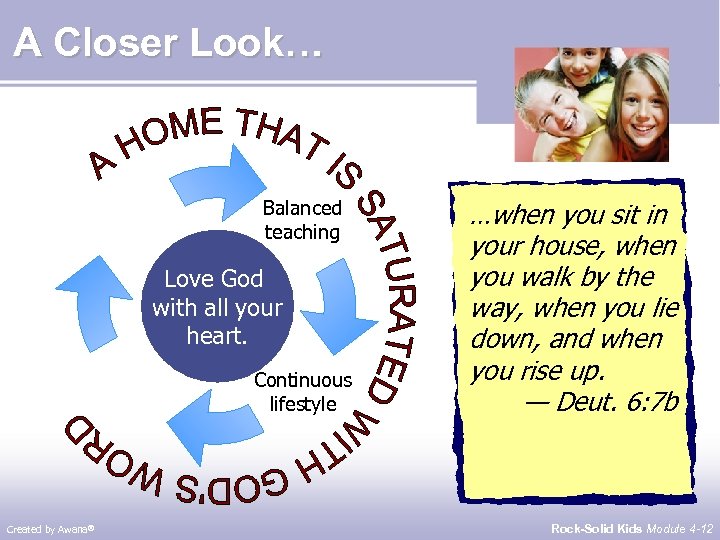 A Closer Look…

A HOME THAT IS SATURATED WITH GOD'S WORD

Balanced teaching

Love God with all your heart.

Continuous lifestyle

…when you sit in your house, when you walk by the way, when you lie down, and when you rise up.
— Deut. 6:7b

Created by Awana®

Rock-Solid Kids Module 4-12